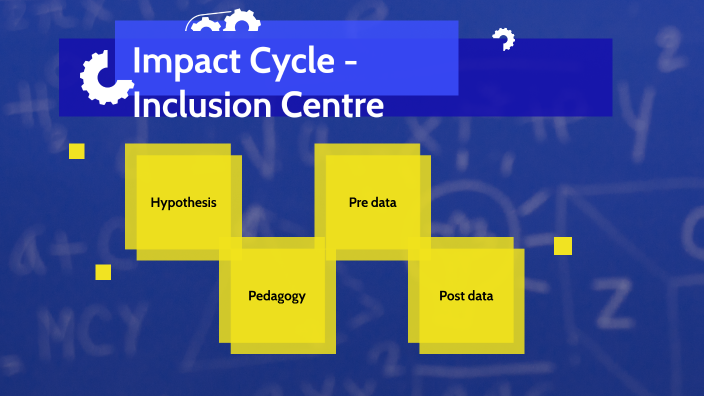 Impact Cycle - Inclusion Centre

Hypothesis

Pre data

Pedagogy

Post data